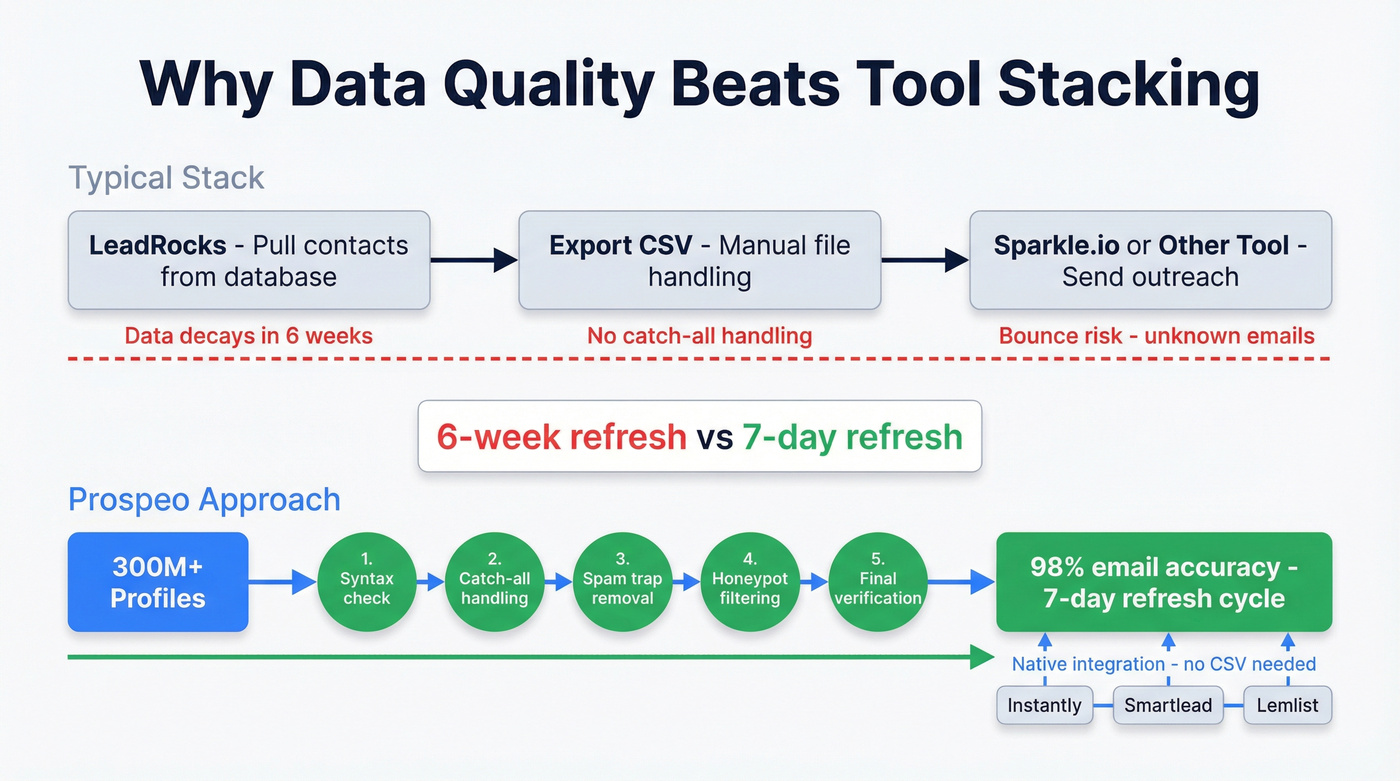 Why Data Quality Beats Tool Stacking

Typical Stack

LeadRocks - Pull contacts from database

Export CSV - Manual file handling

Sparkle.io or Other Tool - Send outreach

Data decays in 6 weeks

No catch-all handling

Bounce risk - unknown emails

6-week refresh vs 7-day refresh

Prospeo Approach

300M+ Profiles

1. Syntax check

2. Catch-all handling

3. Spam trap removal

4. Honeypot filtering

5. Final verification

98% email accuracy - 7-day refresh cycle

Native integration - no CSV needed

Instantly

Smartlead

Lemlist